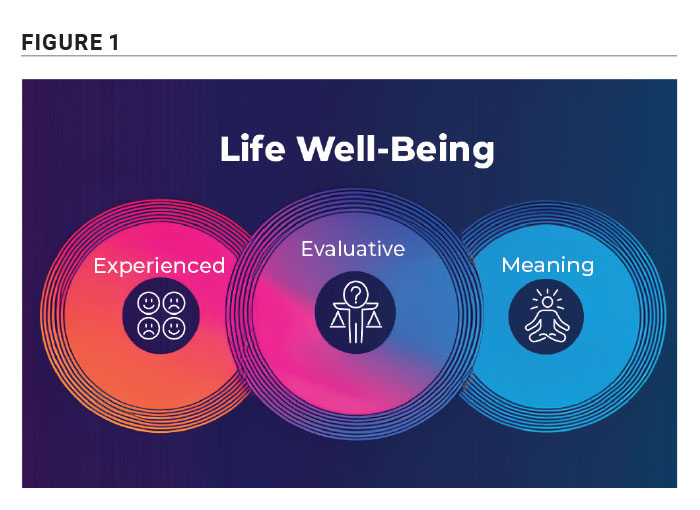 FIGURE 1

Life Well-Being

Experienced

Evaluative

?

Meaning